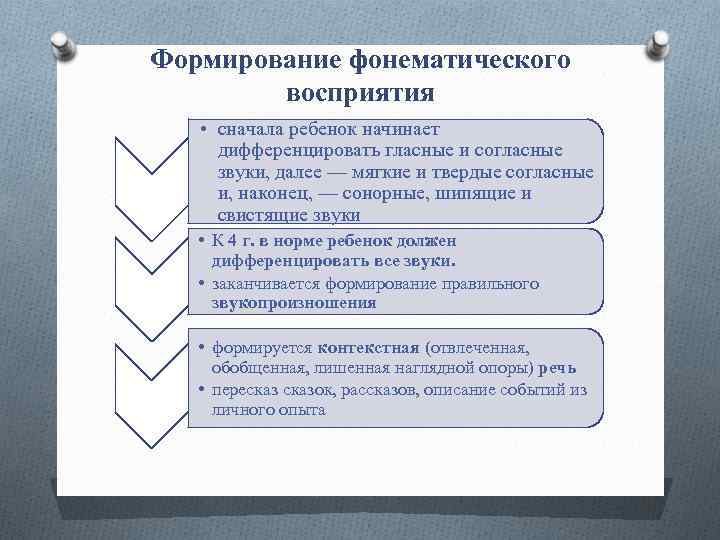 Формирование фонематического восприятия

• сначала ребенок начинает дифференцировать гласные и согласные звуки, далее — мягкие и твердые согласные и, наконец, — сонорные, шипящие и свистящие звуки

• К 4 г. в норме ребенок должен дифференцировать все звуки.
• заканчивается формирование правильного звукопроизношения

• формируется контекстная (отвлеченная, обобщенная, лишенная наглядной опоры) речь
• пересказ сказок, рассказов, описание событий из личного опыта